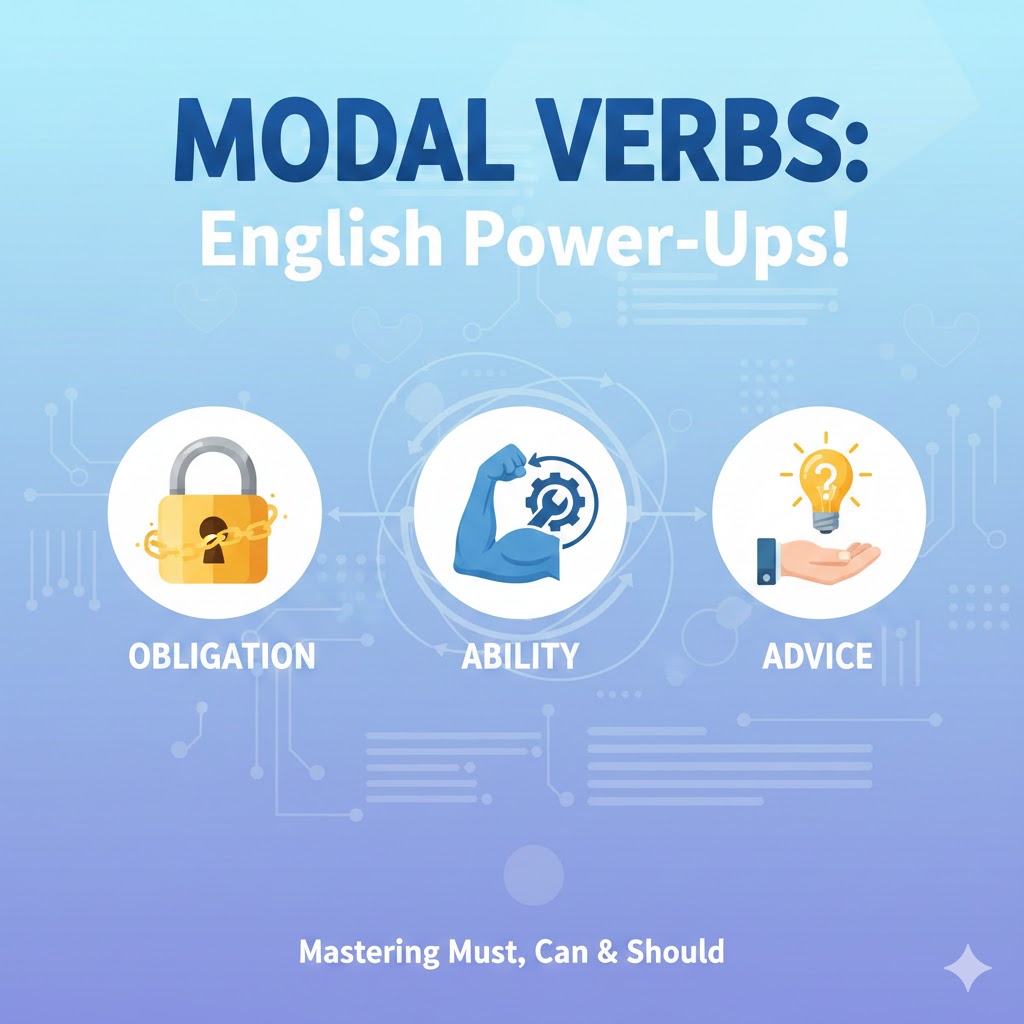 MODAL VERBS:
English Power-Ups!

OBLIGATION

ABILITY

ADVICE

Mastering Must, Can & Should